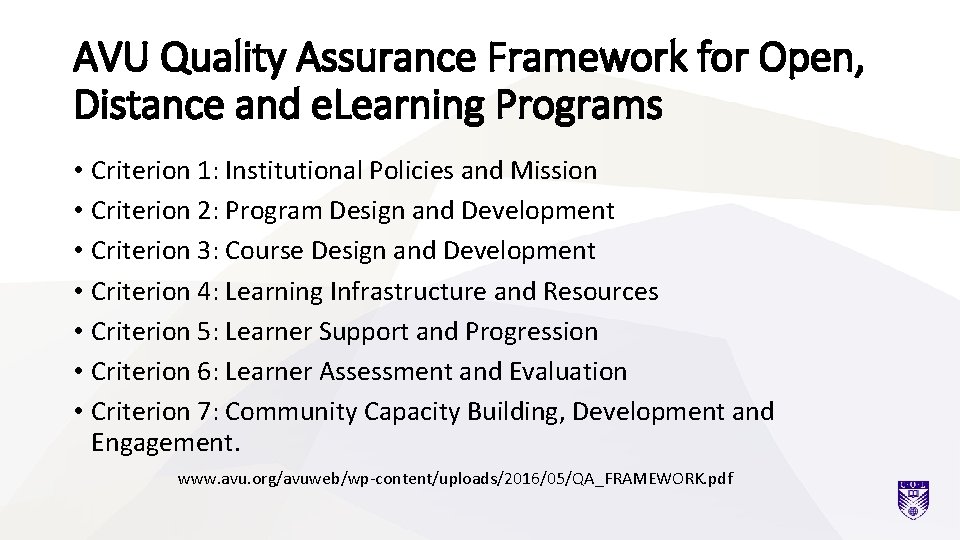 AVU Quality Assurance Framework for Open, Distance and eLearning Programs

• Criterion 1: Institutional Policies and Mission
• Criterion 2: Program Design and Development
• Criterion 3: Course Design and Development
• Criterion 4: Learning Infrastructure and Resources
• Criterion 5: Learner Support and Progression
• Criterion 6: Learner Assessment and Evaluation
• Criterion 7: Community Capacity Building, Development and Engagement.

www.avu.org/avuweb/wp-content/uploads/2016/05/QA_FRAMEWORK.pdf